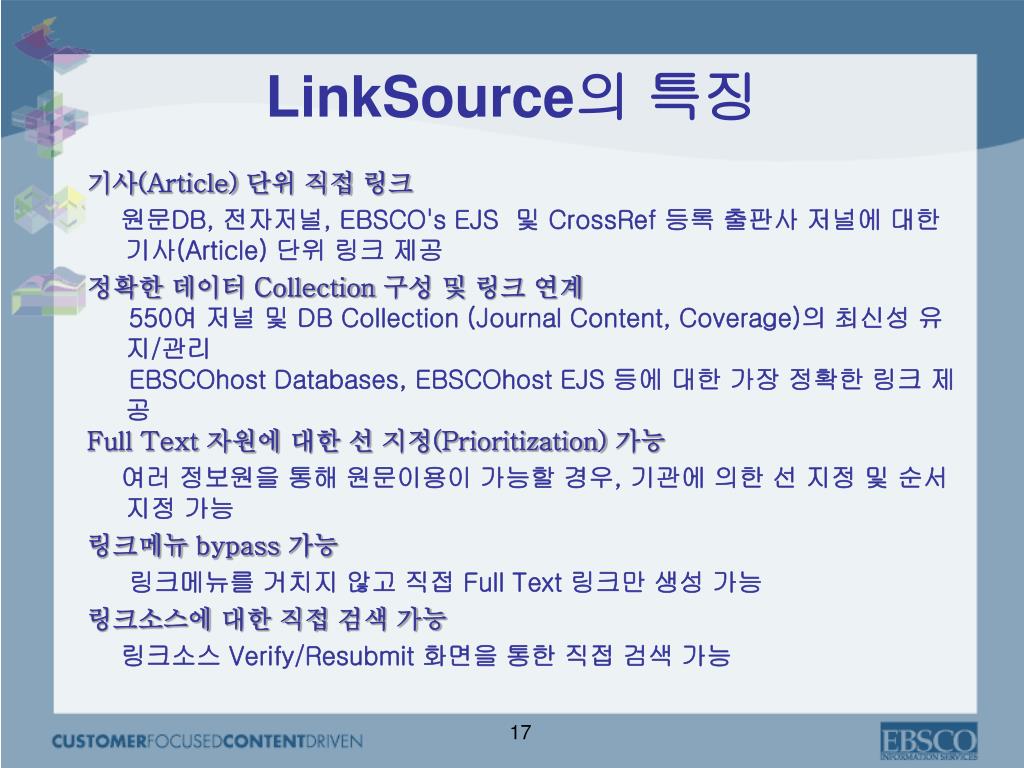 LinkSource의 특징

기사(Article) 단위 직접 링크

원문DB, 전자저널, EBSCO's EJS 및 CrossRef 등록 출판사 저널에 대한 기사(Article) 단위 링크 제공

정확한 데이터 Collection 구성 및 링크 연계

550여 저널 및 DB Collection (Journal Content, Coverage)의 최신성 유지/관리

EBSCOhost Databases, EBSCOhost EJS 등에 대한 가장 정확한 링크 제공

Full Text 자원에 대한 선 지정(Prioritization) 가능

여러 정보원을 통해 원문이용이 가능할 경우, 기관에 의한 선 지정 및 순서 지정 가능

링크메뉴 bypass 가능

링크메뉴를 거치지 않고 직접 Full Text 링크만 생성 가능

링크소스에 대한 직접 검색 가능

링크소스 Verify/Resubmit 화면을 통한 직접 검색 가능

CUSTOMERFOCUSEDCONTENTDRIVEN

17

EBSCO
INFORMATION SERVICES